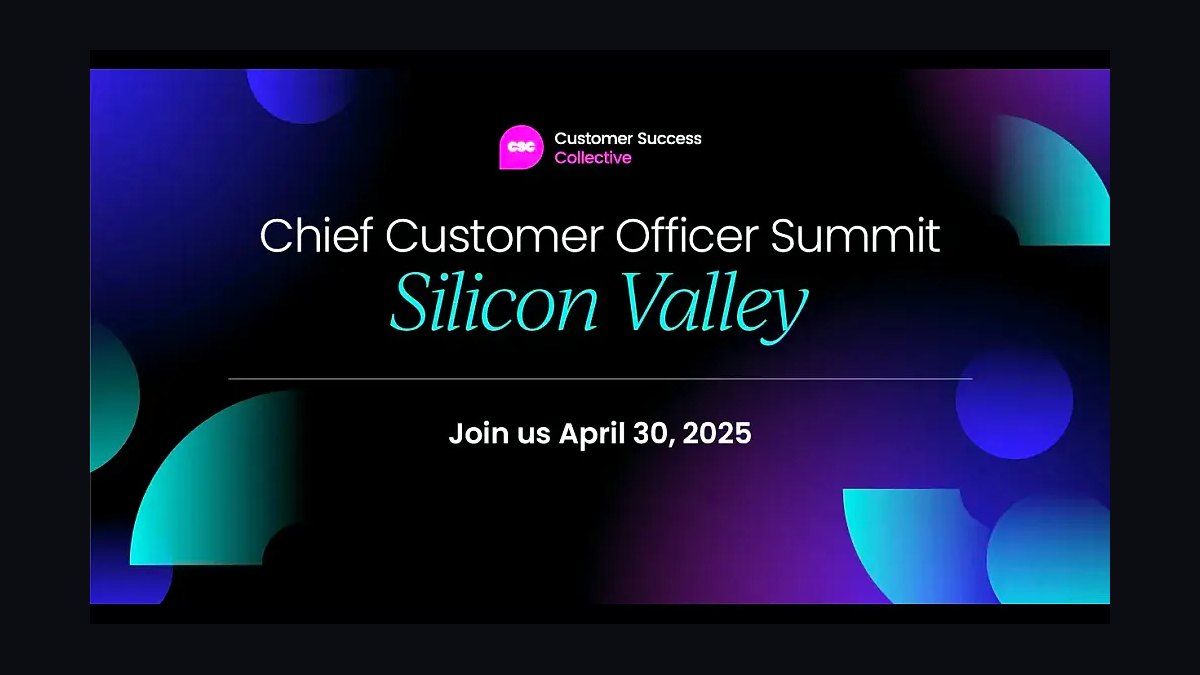 CSC

Customer Success
Collective

Chief Customer Officer Summit
Silicon Valley

Join us April 30, 2025